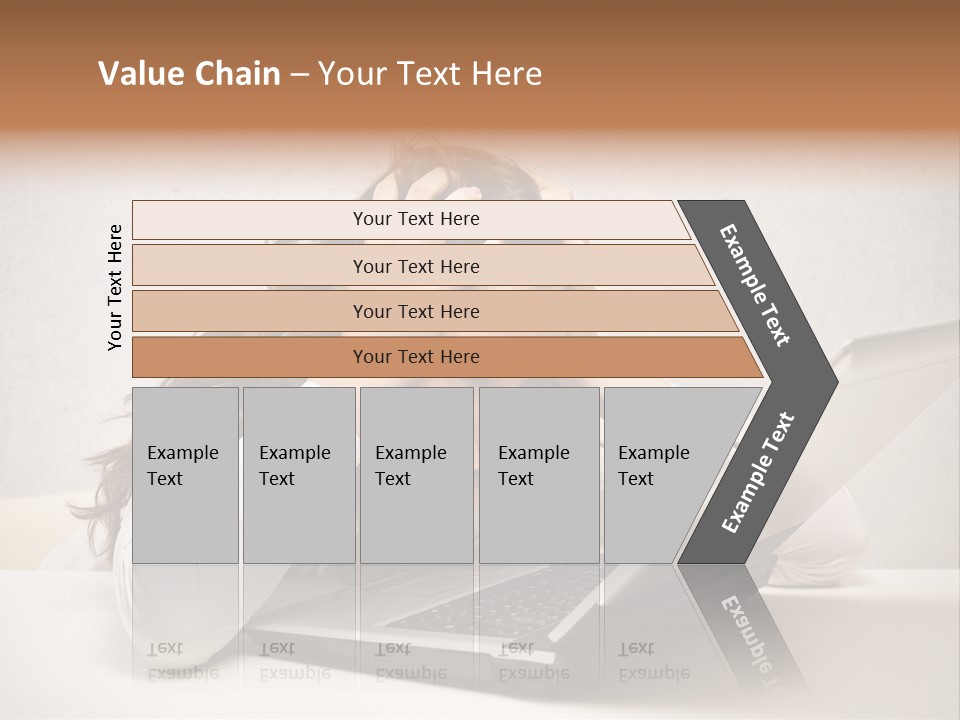 Value Chain – Your Text Here

Your Text Here

Your Text Here

Your Text Here

Your Text Here

Your Text Here

Example Text

Example Text

Example Text

Example Text

Example Text

Example Text

Example Text